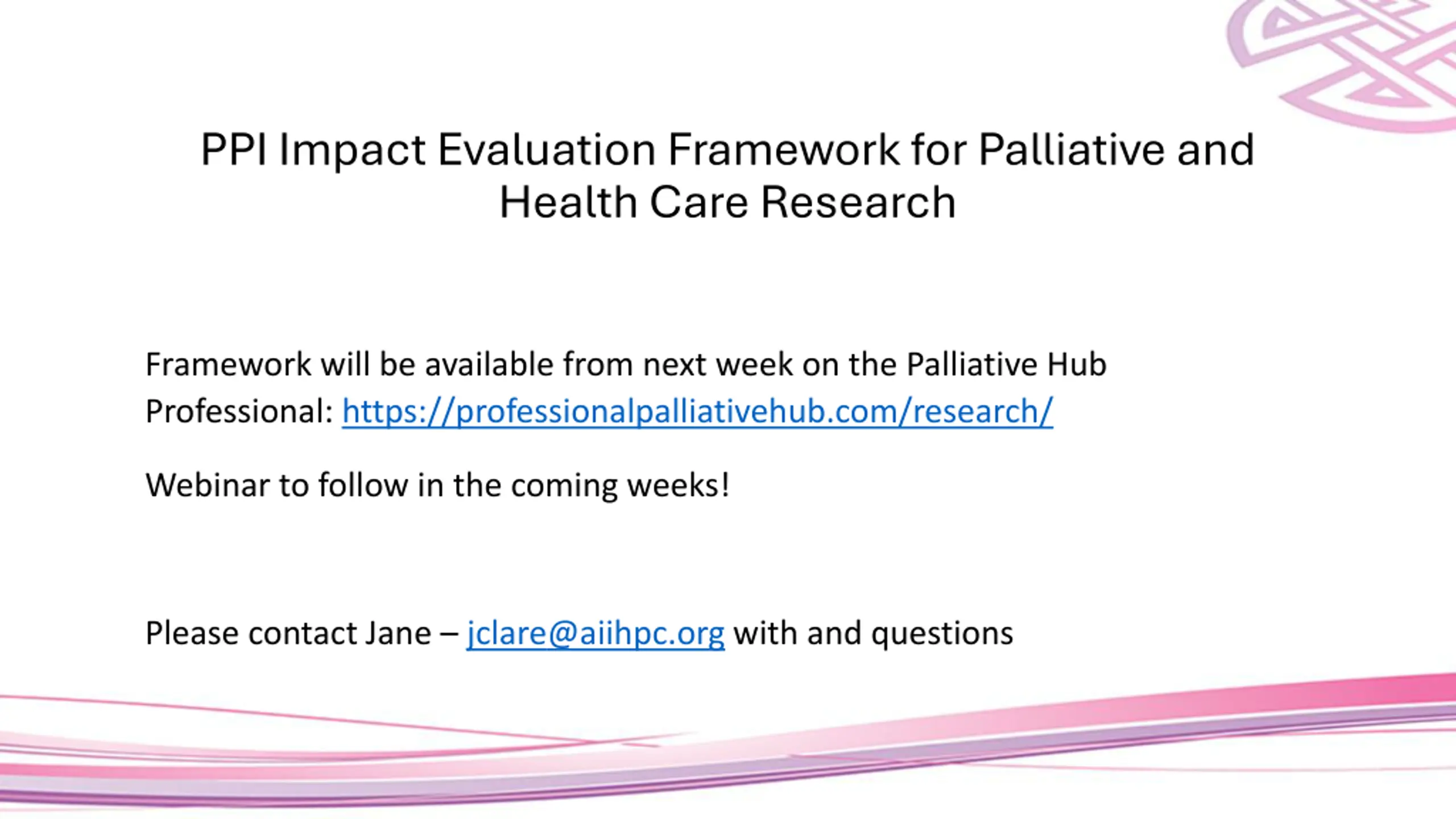 PPI Impact Evaluation Framework for Palliative and Health Care Research

Framework will be available from next week on the Palliative Hub Professional: https://professionalpalliativehub.com/research/

Webinar to follow in the coming weeks!

Please contact Jane – jclare@aiihpc.org with and questions